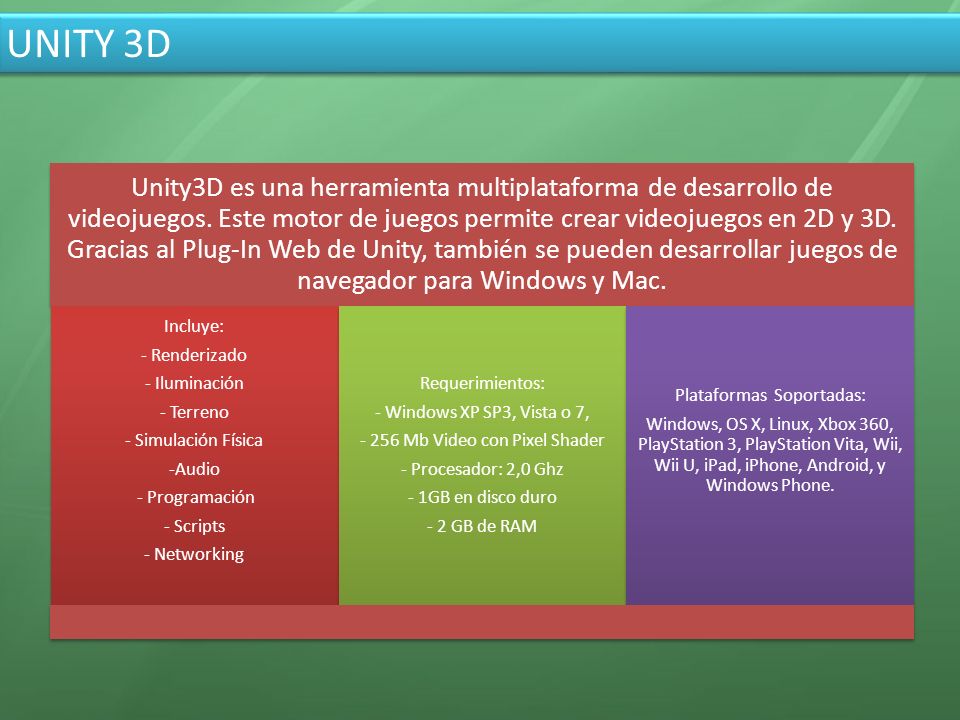 UNITY 3D

Unity3D es una herramienta multiplataforma de desarrollo de videojuegos. Este motor de juegos permite crear videojuegos en 2D y 3D. Gracias al Plug-In Web de Unity, también se pueden desarrollar juegos de navegador para Windows y Mac.

Incluye:
- Renderizado
- Iluminación
- Terreno
- Simulación Física
-Audio
- Programación
- Scripts
- Networking

Requerimientos:
- Windows XP SP3, Vista o 7,
- 256 Mb Video con Pixel Shader
- Procesador: 2,0 Ghz
- 1GB en disco duro
- 2 GB de RAM

Plataformas Soportadas:
Windows, OS X, Linux, Xbox 360, PlayStation 3, PlayStation Vita, Wii, Wii U, iPad, iPhone, Android, y Windows Phone.